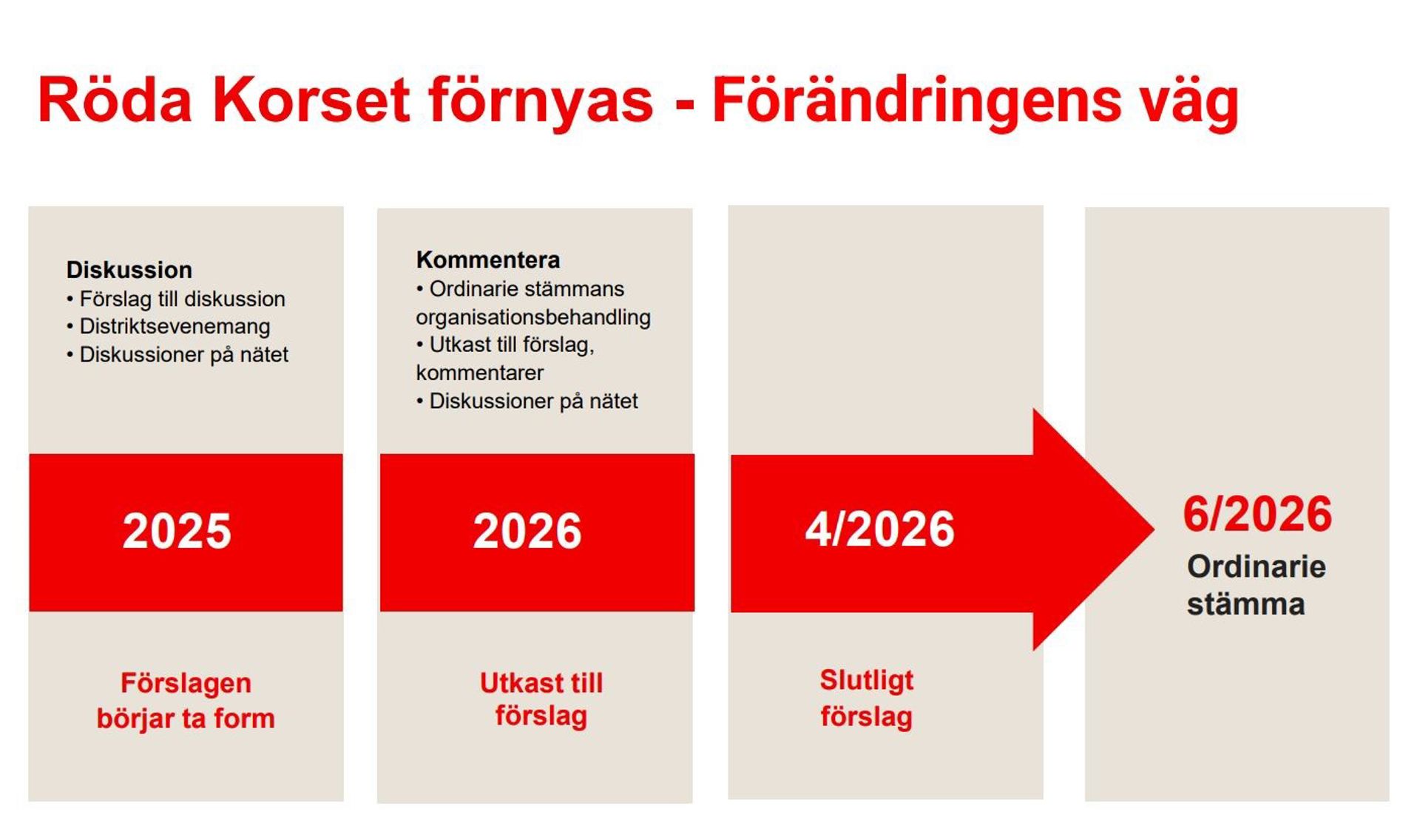 Röda Korset förnyas - Förändringens väg

Diskussion
• Förslag till diskussion
• Distriktsevenemang
• Diskussioner på nätet

2025

Förslagen börjar ta form

Kommentera
• Ordinarie stämmans organisationsbehandling
• Utkast till förslag, kommentarer
• Diskussioner på nätet

2026

Utkast till förslag

4/2026

Slutligt förslag

6/2026
Ordinarie stämma